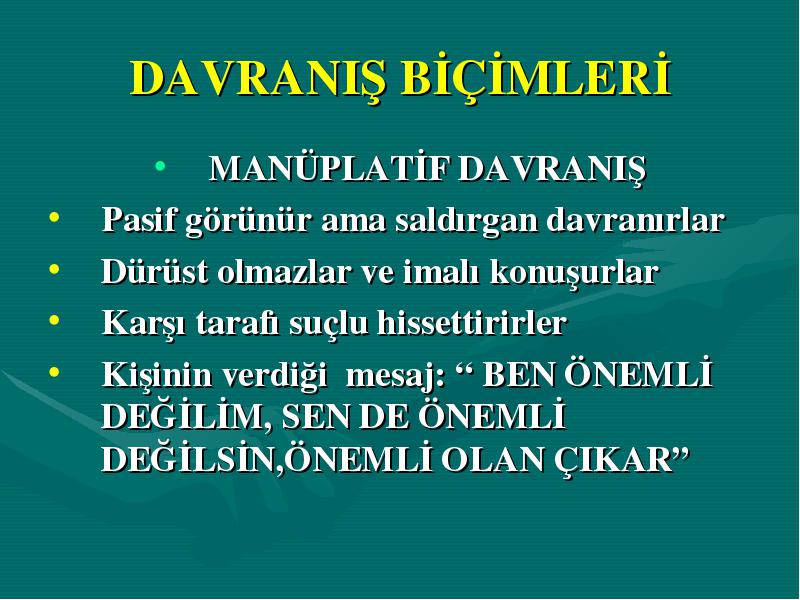 DAVRANIŞ BİÇİMLERİ

• MANÜPLATİF DAVRANIŞ
• Pasif görünür ama saldırgan davranırlar
• Dürüst olmazlar ve imalı konuşurlar
• Karşı tarafı suçlu hissettirirler
• Kişinin verdiği mesaj: “ BEN ÖNEMLİ DEĞİLİM, SEN DE ÖNEMLİ DEĞİLSİN,ÖNEMLİ OLAN ÇIKAR”